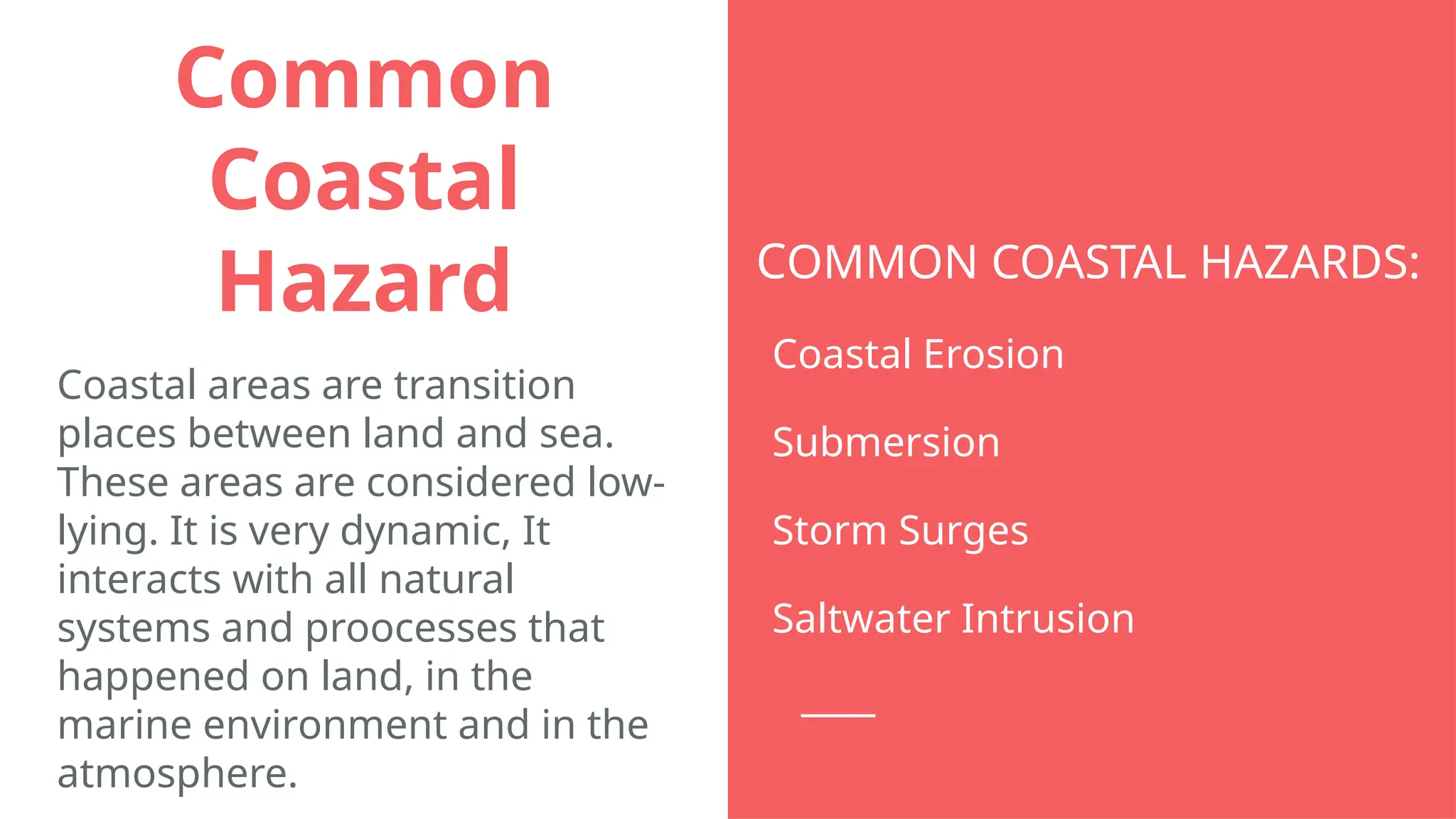 Common Coastal Hazard

Coastal areas are transition places between land and sea. These areas are considered low-lying. It is very dynamic, It interacts with all natural systems and proocesses that happened on land, in the marine environment and in the atmosphere.

COMMON COASTAL HAZARDS:

Coastal Erosion

Submersion

Storm Surges

Saltwater Intrusion